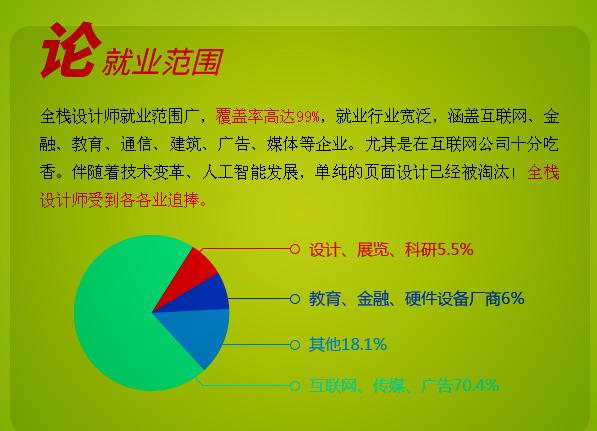 论就业范围

全栈设计师就业范围广，覆盖率高达99%，就业行业宽泛，涵盖互联网、金融、教育、通信、建筑、广告、媒体等企业。尤其是在互联网公司十分吃香。伴随着技术变革、人工智能发展，单纯的页面设计已经被淘汰！全栈设计师受到各各业追捧。

设计、展览、科研5.5%
教育、金融、硬件设备厂商6%
其他18.1%
互联网、传媒、广告70.4%